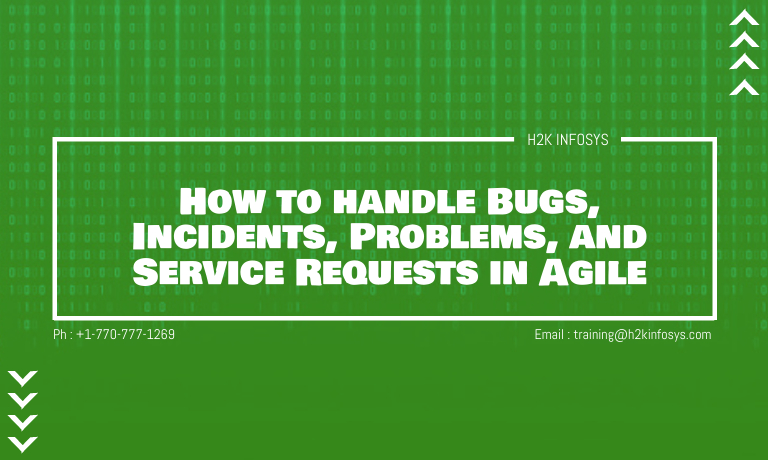 H2K INFOSYS

How to handle Bugs, Incidents, Problems, and Service Requests in Agile

Ph : +1-770-777-1269

Email : training@h2kinfosys.com